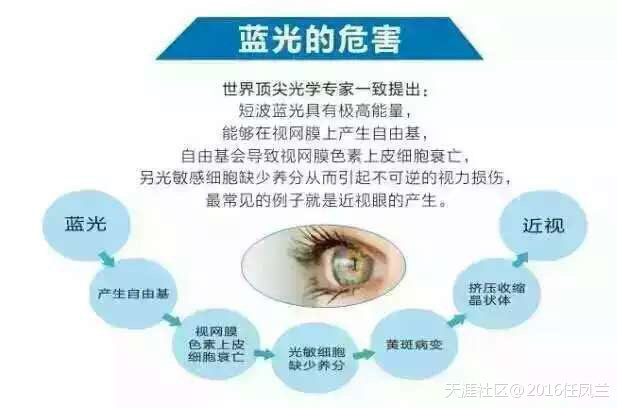 蓝光的危害

世界顶尖光学专家一致提出：
短波蓝光具有极高能量，
能够在视网膜上产生自由基，
自由基会导致视网膜色素上皮细胞衰亡，
另光敏感细胞缺少养分从而引起不可逆的视力损伤，
最常见的例子就是近视眼的产生。

蓝光

产生自由基

视网膜色素上皮细胞衰亡

光敏细胞缺少养分

黄斑病变

挤压收缩晶状体

近视

天涯社区@2016任凤兰